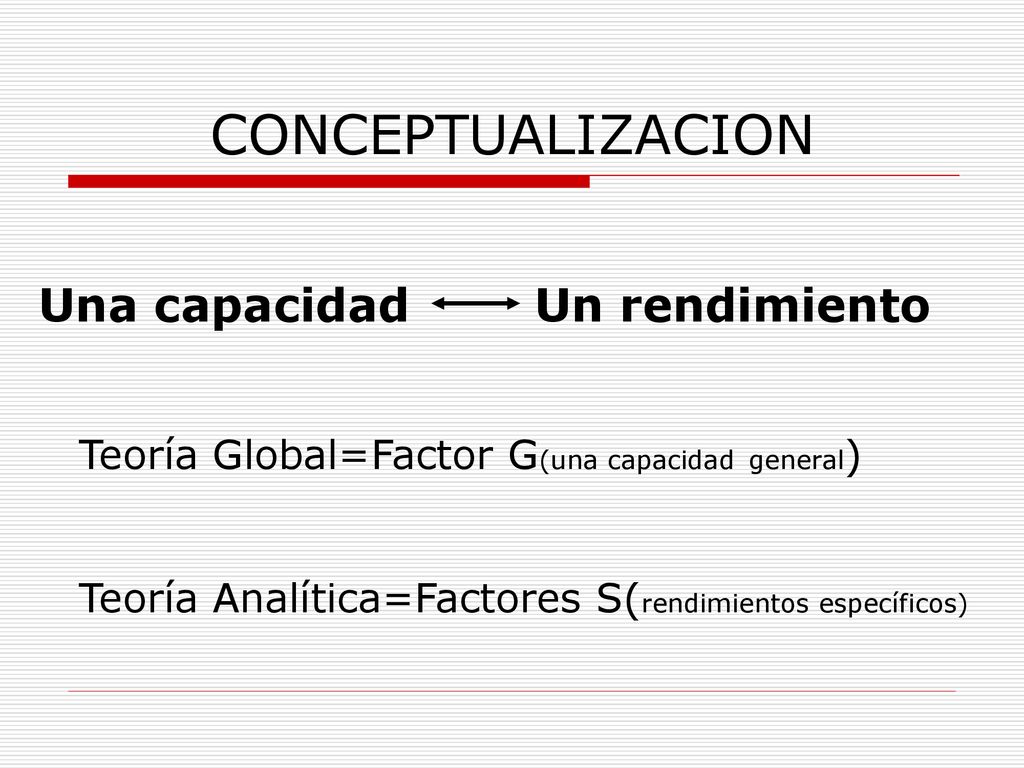 CONCEPTUALIZACION

Una capacidad ⟷ Un rendimiento

Teoría Global=Factor G(una capacidad general)

Teoría Analítica=Factores S(rendimientos específicos)